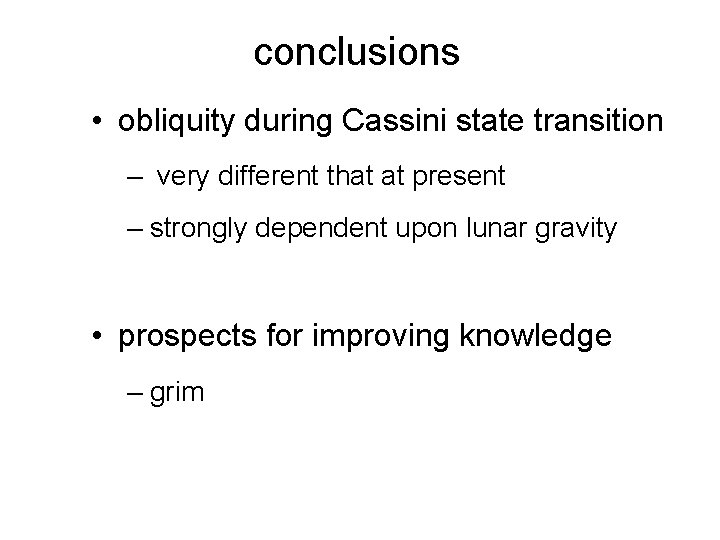 conclusions

• obliquity during Cassini state transition

– very different that at present

– strongly dependent upon lunar gravity

• prospects for improving knowledge

– grim